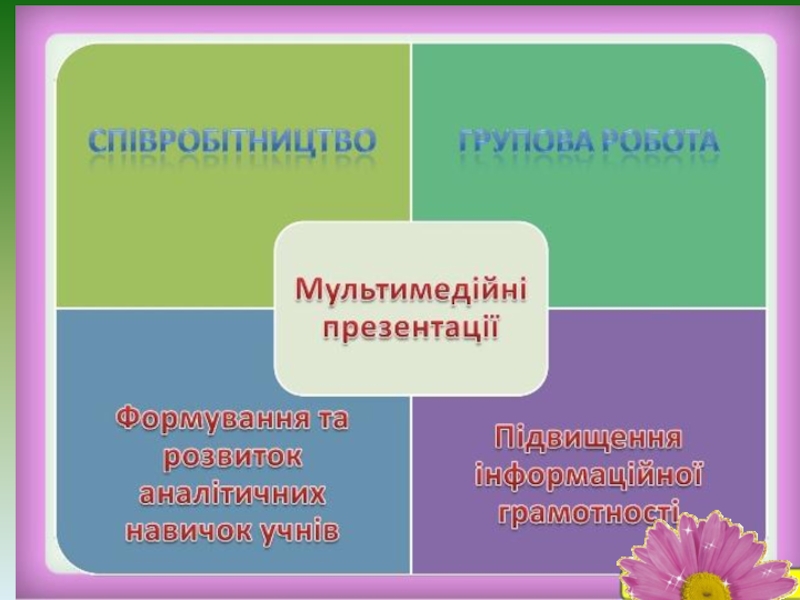 СПІВРОБІТНИЦТВО

ГРУПОВА РОБОТА

Мультимедійні презентації

Формування та розвиток аналітичних навичок учнів

Підвищення інформаційної грамотності